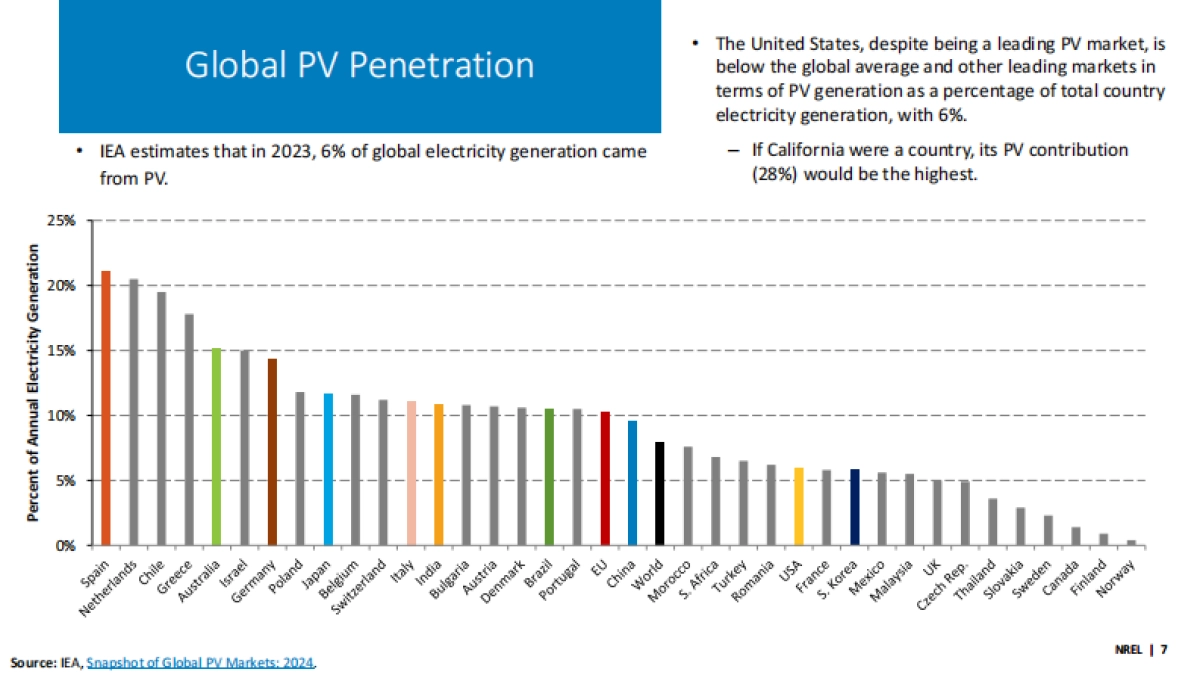 Global PV Penetration

• IEA estimates that in 2023, 6% of global electricity generation came from PV.

• The United States, despite being a leading PV market, is below the global average and other leading markets in terms of PV generation as a percentage of total country electricity generation, with 6%.

– If California were a country, its PV contribution (28%) would be the highest.

Percent of Annual Electricity Generation

25%
20%
15%
10%
5%
0%

Spain
Netherlands
Chile
Greece
Australia
Israel
Germany
Poland
Japan
Belgium
Switzerland
Italy
India
Bulgaria
Austria
Denmark
Brazil
Portugal
EU
China
World
Morocco
S. Africa
Turkey
Romania
USA
France
S. Korea
Mexico
Malaysia
UK
Czech Rep.
Thailand
Slovakia
Sweden
Canada
Finland
Norway

Source: IEA, Snapshot of Global PV Markets: 2024.

NREL | 7